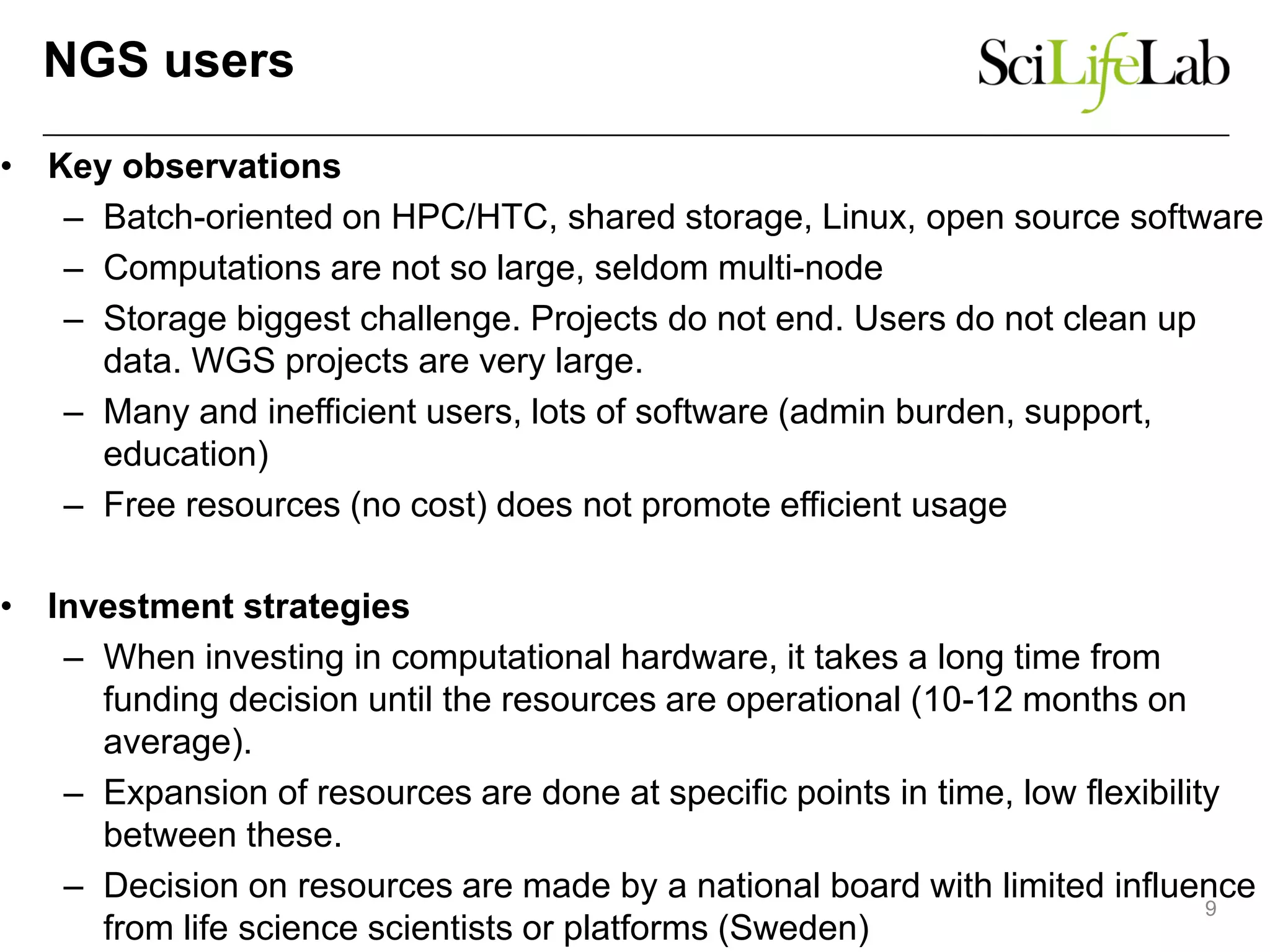 NGS users

SciLifeLab

• Key observations
– Batch-oriented on HPC/HTC, shared storage, Linux, open source software
– Computations are not so large, seldom multi-node
– Storage biggest challenge. Projects do not end. Users do not clean up data. WGS projects are very large.
– Many and inefficient users, lots of software (admin burden, support, education)
– Free resources (no cost) does not promote efficient usage

• Investment strategies
– When investing in computational hardware, it takes a long time from funding decision until the resources are operational (10-12 months on average).
– Expansion of resources are done at specific points in time, low flexibility between these.
– Decision on resources are made by a national board with limited influence from life science scientists or platforms (Sweden)

9